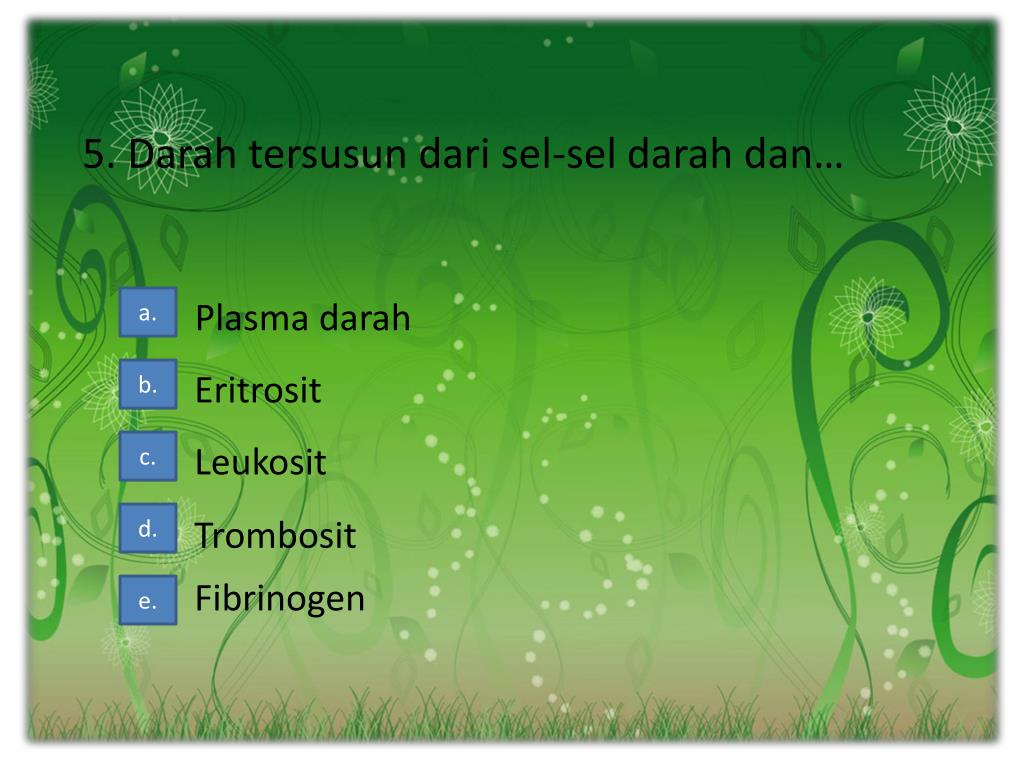 5. Darah tersusun dari sel-sel darah dan…

a. Plasma darah
b. Eritrosit
c. Leukosit
d. Trombosit
e. Fibrinogen